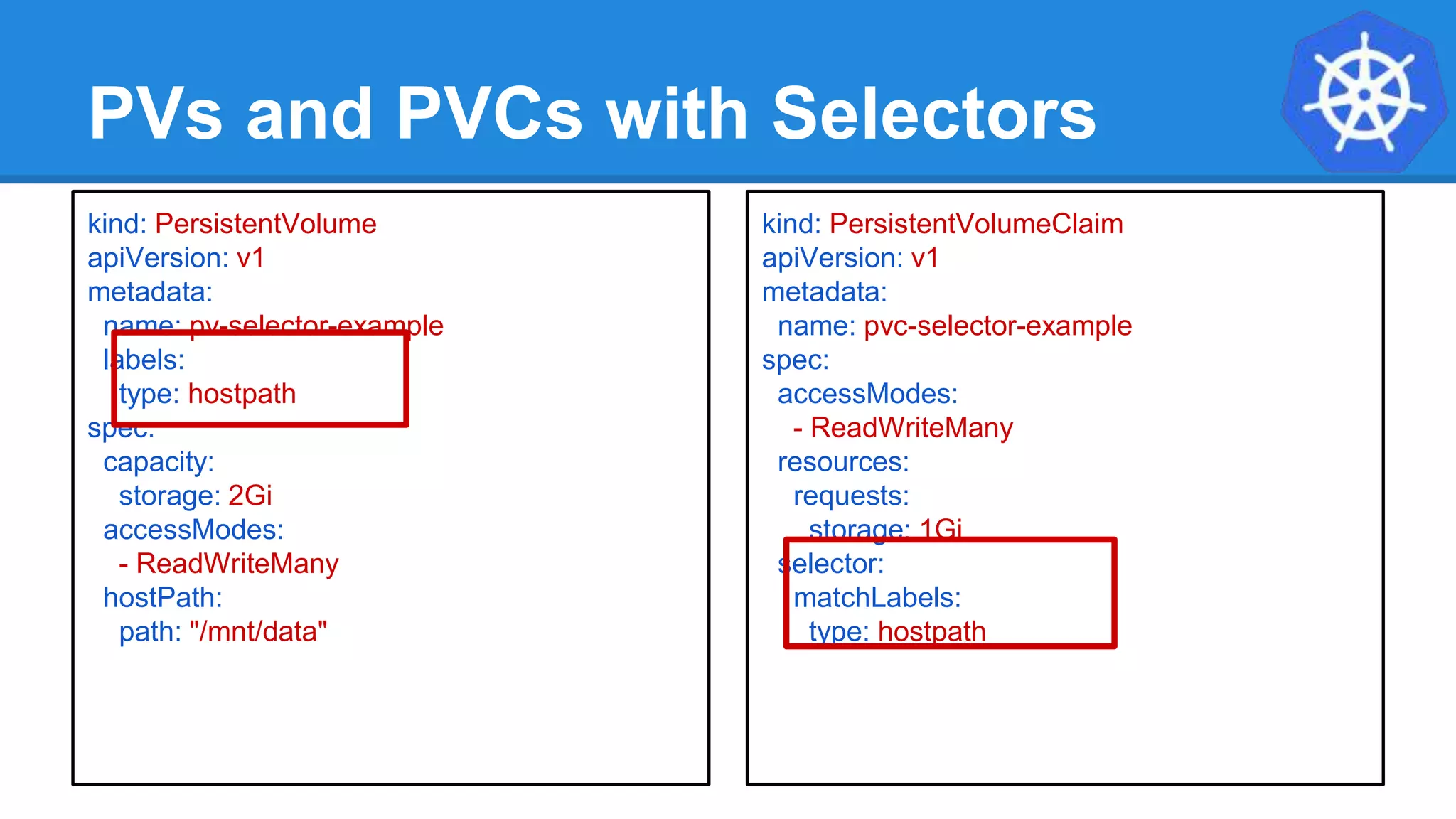 PVs and PVCs with Selectors

kind: PersistentVolume
apiVersion: v1
metadata:
  name: pv-selector-example
  labels:
    type: hostpath
spec:
  capacity:
    storage: 2Gi
  accessModes:
    - ReadWriteMany
  hostPath:
    path: "/mnt/data"

kind: PersistentVolumeClaim
apiVersion: v1
metadata:
  name: pvc-selector-example
spec:
  accessModes:
    - ReadWriteMany
  resources:
    requests:
      storage: 1Gi
  selector:
    matchLabels:
      type: hostpath